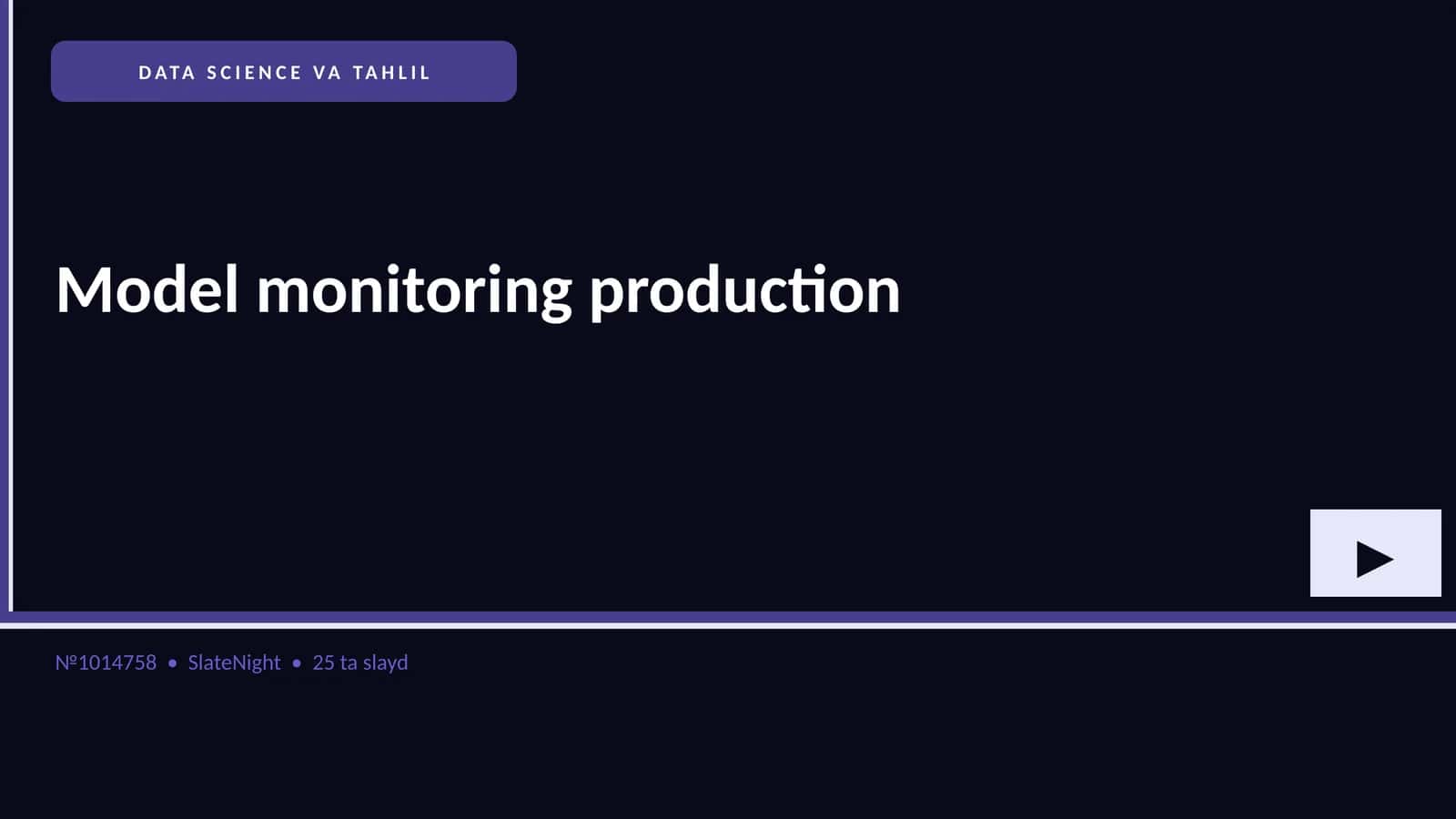 DATA SCIENCE VA TAHLIL

Model monitoring production

№1014758 • SlateNight • 25 ta slayd